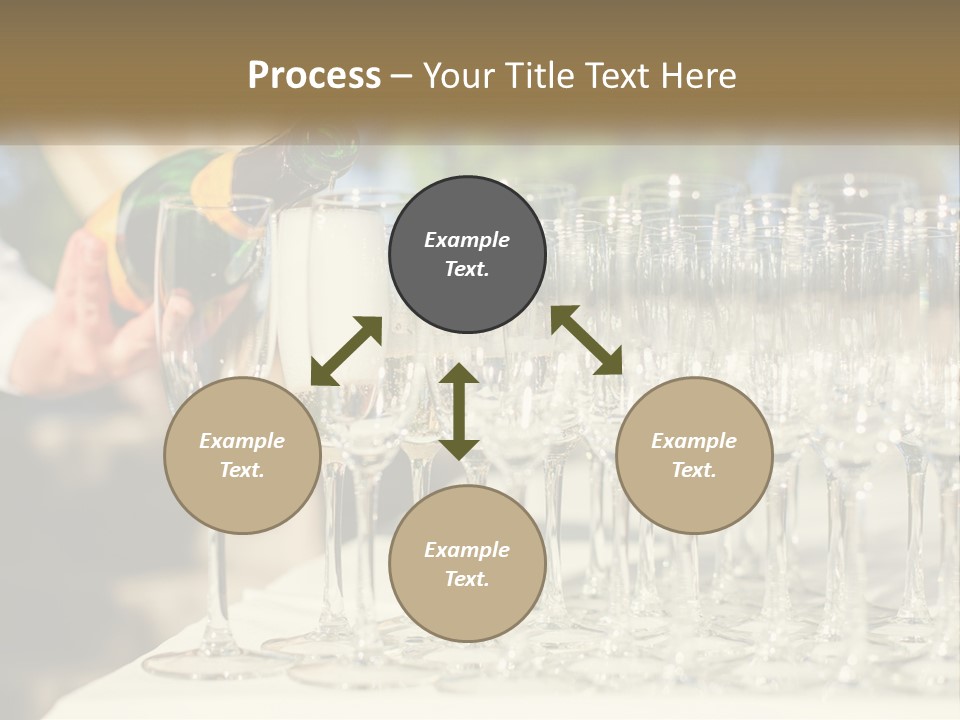 Process – Your Title Text Here

Example Text.

Example Text.

Example Text.

Example Text.